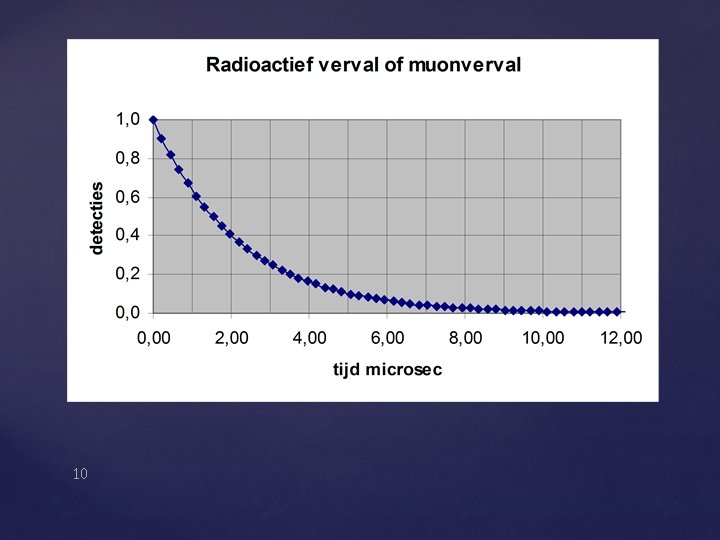 Radioactief verval of muonverval

detecties

1,0
0,8
0,6
0,4
0,2
0,0

0,00
2,00
4,00
6,00
8,00
10,00
12,00

tijd microsec

10